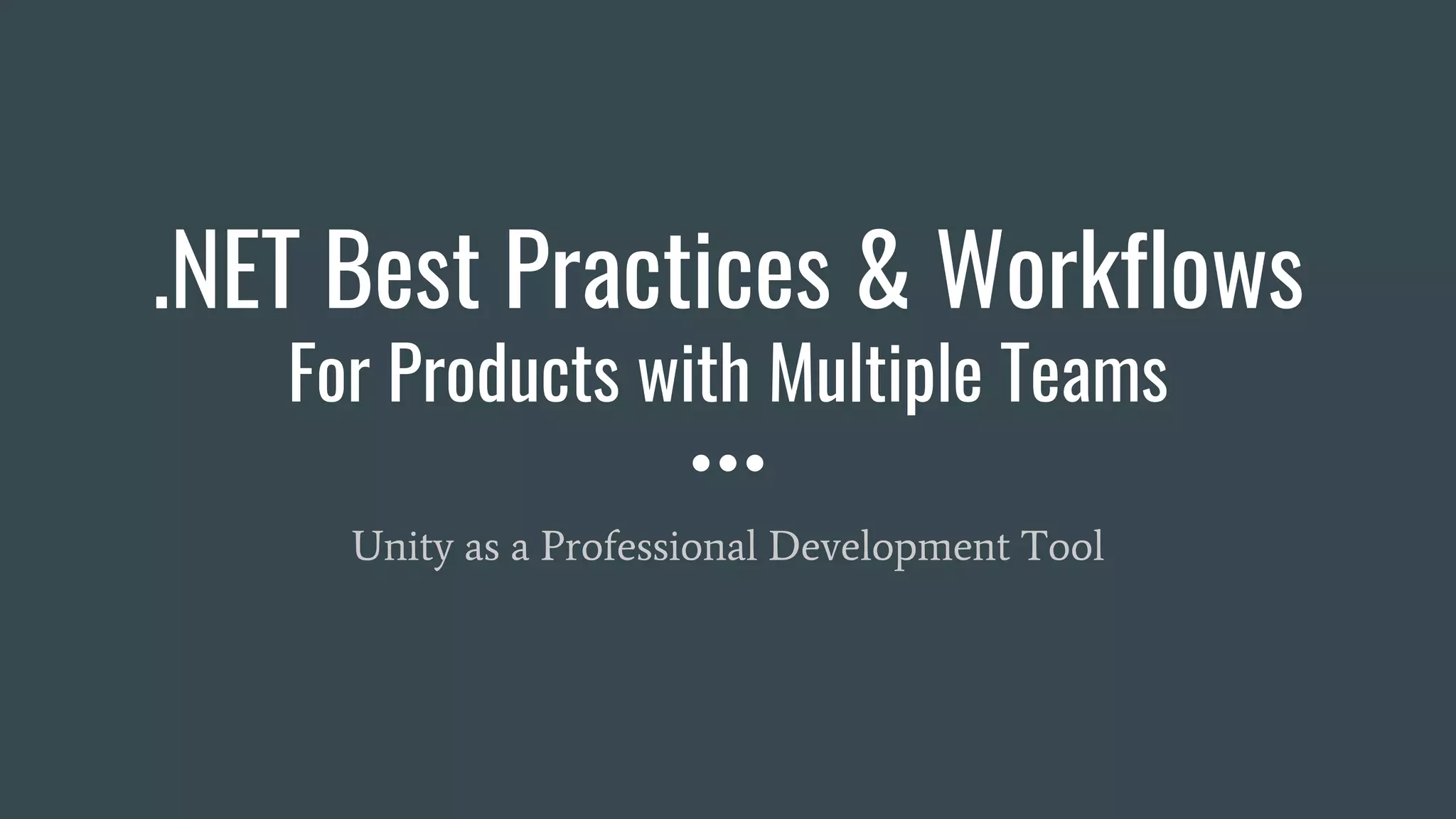 .NET Best Practices & Workflows
For Products with Multiple Teams

Unity as a Professional Development Tool